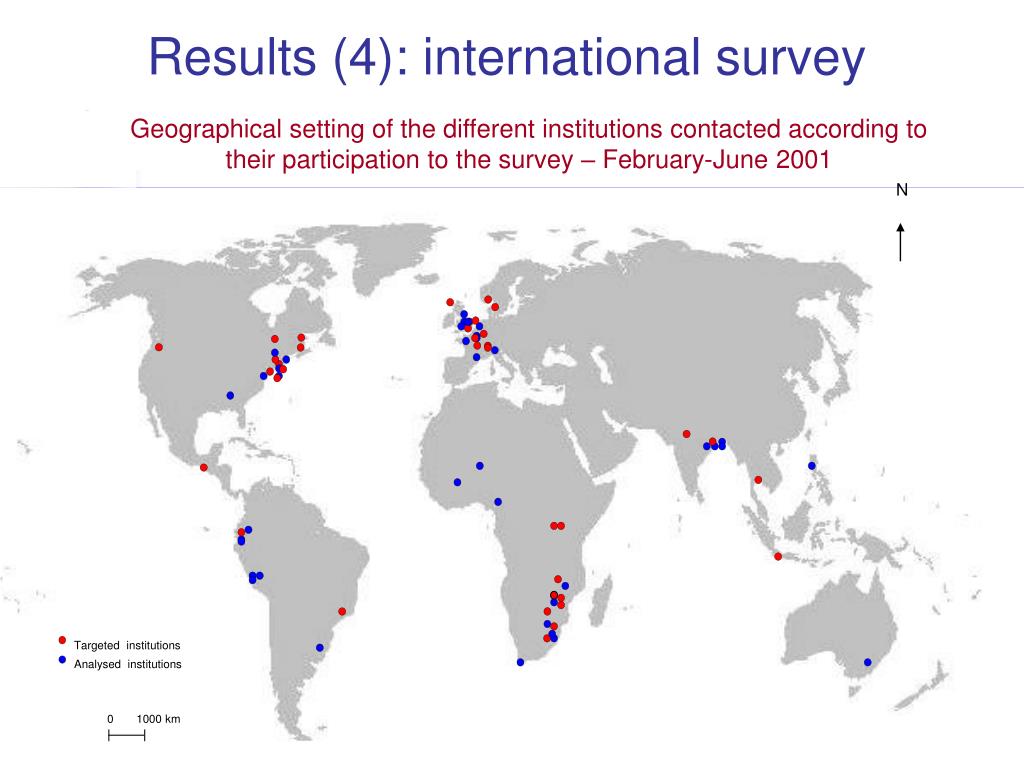 Results (4): international survey

Geographical setting of the different institutions contacted according to their participation to the survey – February-June 2001

N

Targeted institutions
Analysed institutions

0 1000 km